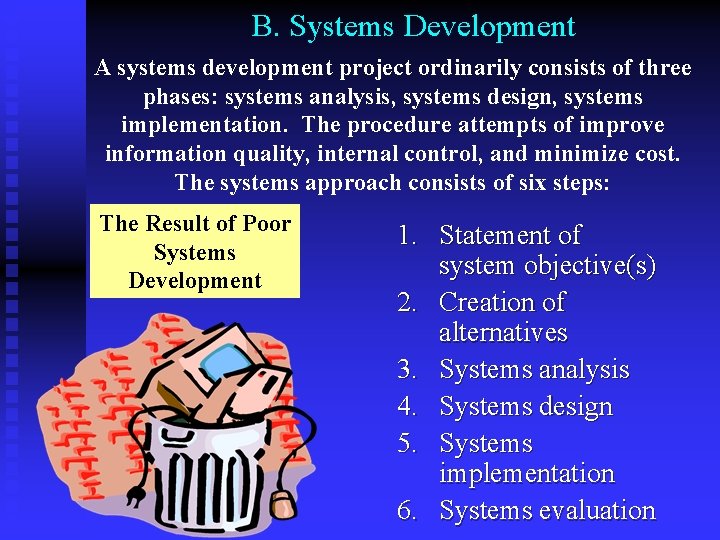 B. Systems Development

A systems development project ordinarily consists of three phases: systems analysis, systems design, systems implementation. The procedure attempts of improve information quality, internal control, and minimize cost. The systems approach consists of six steps:

The Result of Poor Systems Development

1. Statement of system objective(s)
2. Creation of alternatives
3. Systems analysis
4. Systems design
5. Systems implementation
6. Systems evaluation